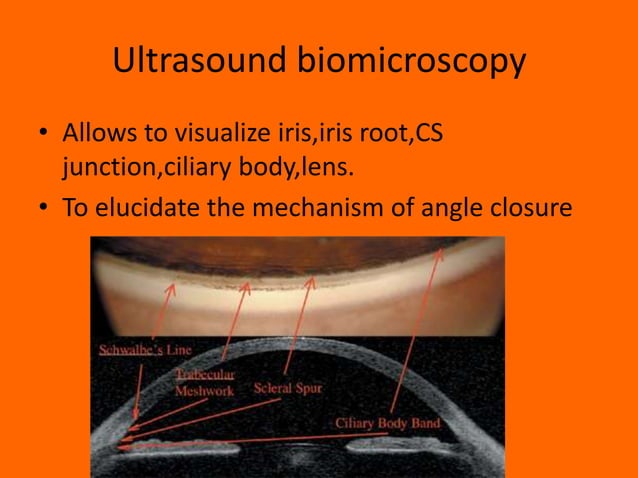 Ultrasound biomicroscopy

• Allows to visualize iris,iris root,CS junction,ciliary body,lens.
• To elucidate the mechanism of angle closure

Schwalbe's Line
Trabecular Meshwork
Scleral Spur
Ciliary Body Band